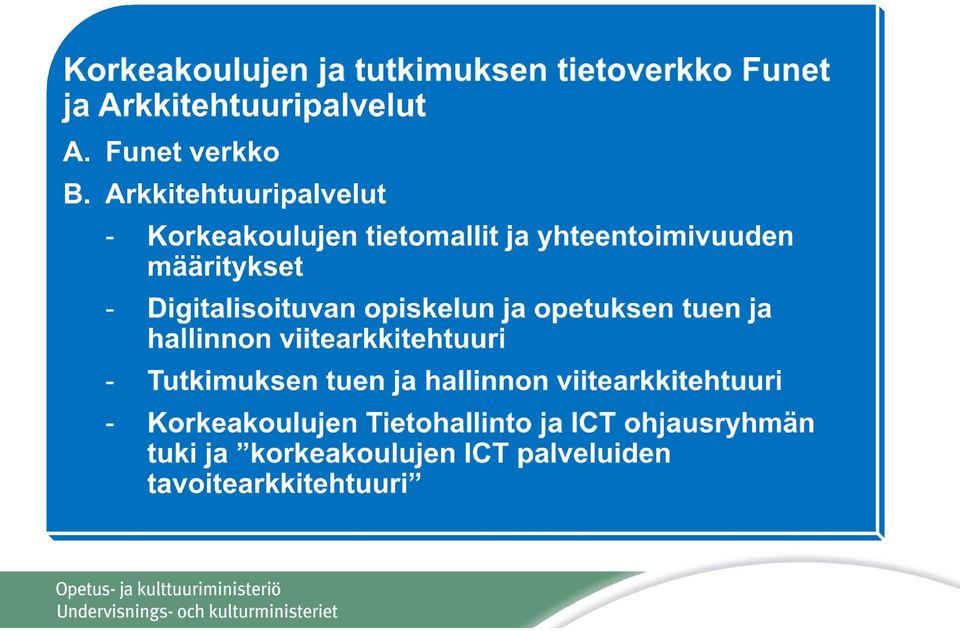 Korkeakoulujen ja tutkimuksen tietoverkko Funet ja Arkkitehtuuripalvelut

A. Funet verkko

B. Arkkitehtuuripalvelut

- Korkeakoulujen tietomallit ja yhteentoimivuuden määritykset

- Digitalisoituvan opiskelun ja opetuksen tuen ja hallinnon viitearkkitehtuuri

- Tutkimuksen tuen ja hallinnon viitearkkitehtuuri

- Korkeakoulujen Tietohallinto ja ICT ohjausryhmän tuki ja ”korkeakoulujen ICT palveluiden tavoitearkkitehtuuri”

Opetus- ja kulttuuriministeriö
Undervisnings- och kulturministeriet